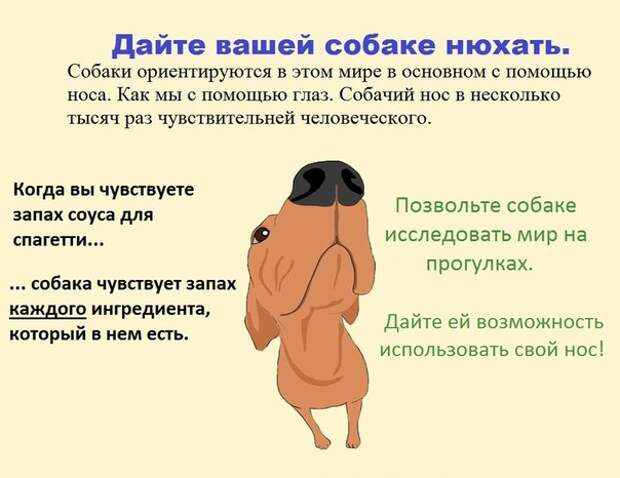 Дайте вашей собаке нюхать.

Собаки ориентируются в этом мире в основном с помощью носа. Как мы с помощью глаз. Собачий нос в несколько тысяч раз чувствительней человеческого.

Когда вы чувствуете запах соуса для спагетти...

... собака чувствует запах каждого ингредиента, который в нем есть.

Позвольте собаке исследовать мир на прогулках.

Дайте ей возможность использовать свой нос!